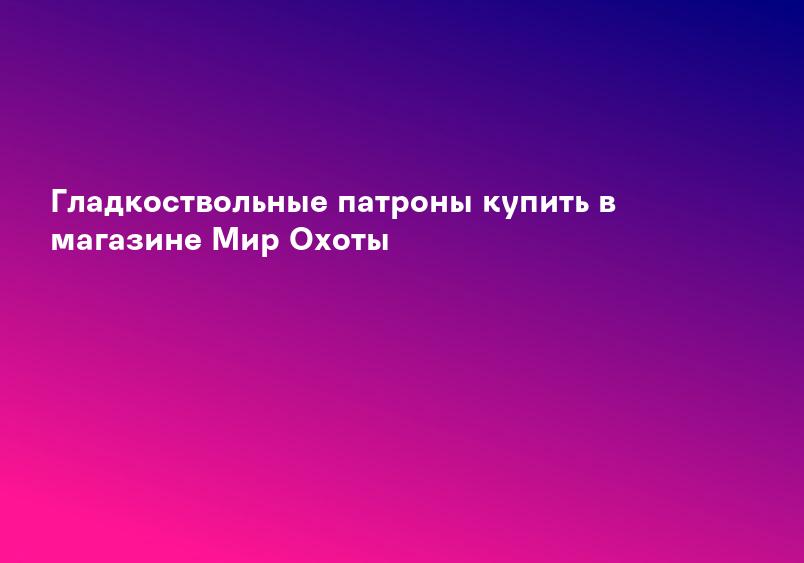 Гладкоствольные патроны купить в магазине Мир Охоты